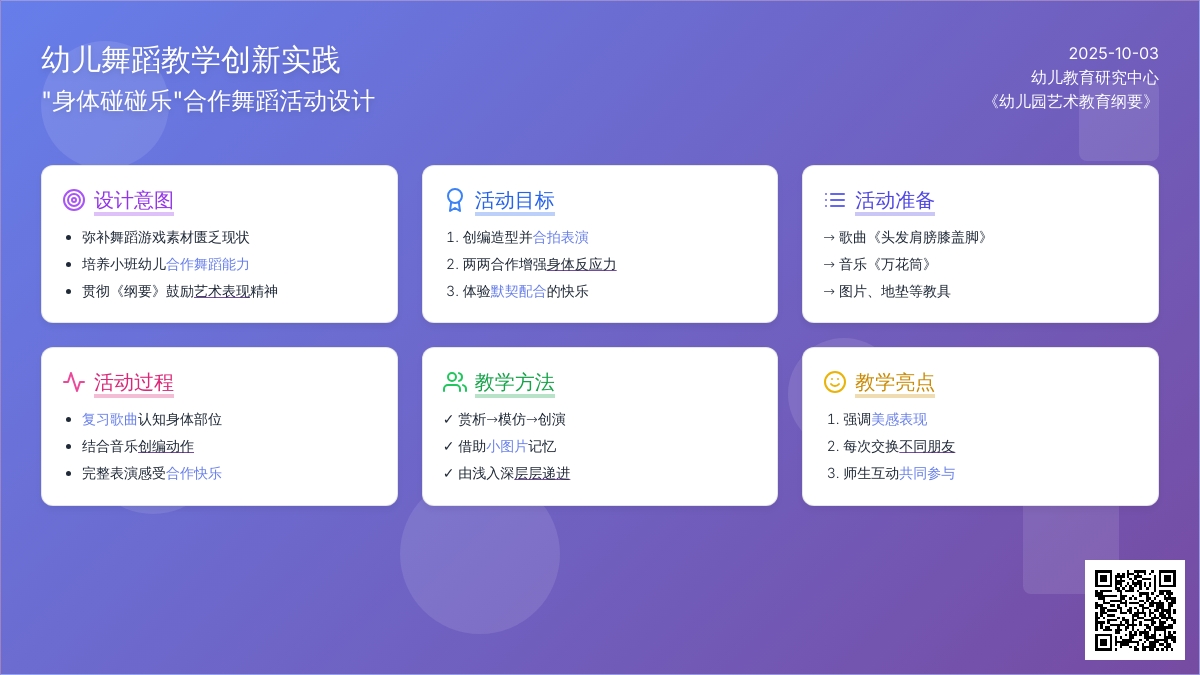 幼儿舞蹈教学创新实践
"身体碰碰乐"合作舞蹈活动设计

2025-10-03
幼儿教育研究中心
《幼儿园艺术教育纲要》

设计意图
- 弥补舞蹈游戏素材匮乏现状
- 培养小班幼儿合作舞蹈能力
- 贯彻《纲要》鼓励艺术表现精神

活动目标
1. 创编造型并合拍表演
2. 两两合作增强身体反应力
3. 体验默契配合的快乐

活动准备
→ 歌曲《头发肩膀膝盖脚》
→ 音乐《万花筒》
→ 图片、地垫等教具

活动过程
- 复习歌曲认知身体部位
- 结合音乐创编动作
- 完整表演感受合作快乐

教学方法
✓ 赏析→模仿→创演
✓ 借助小图片记忆
✓ 由浅入深层层递进

教学亮点
1. 强调美感表现
2. 每次交换不同朋友
3. 师生互动共同参与